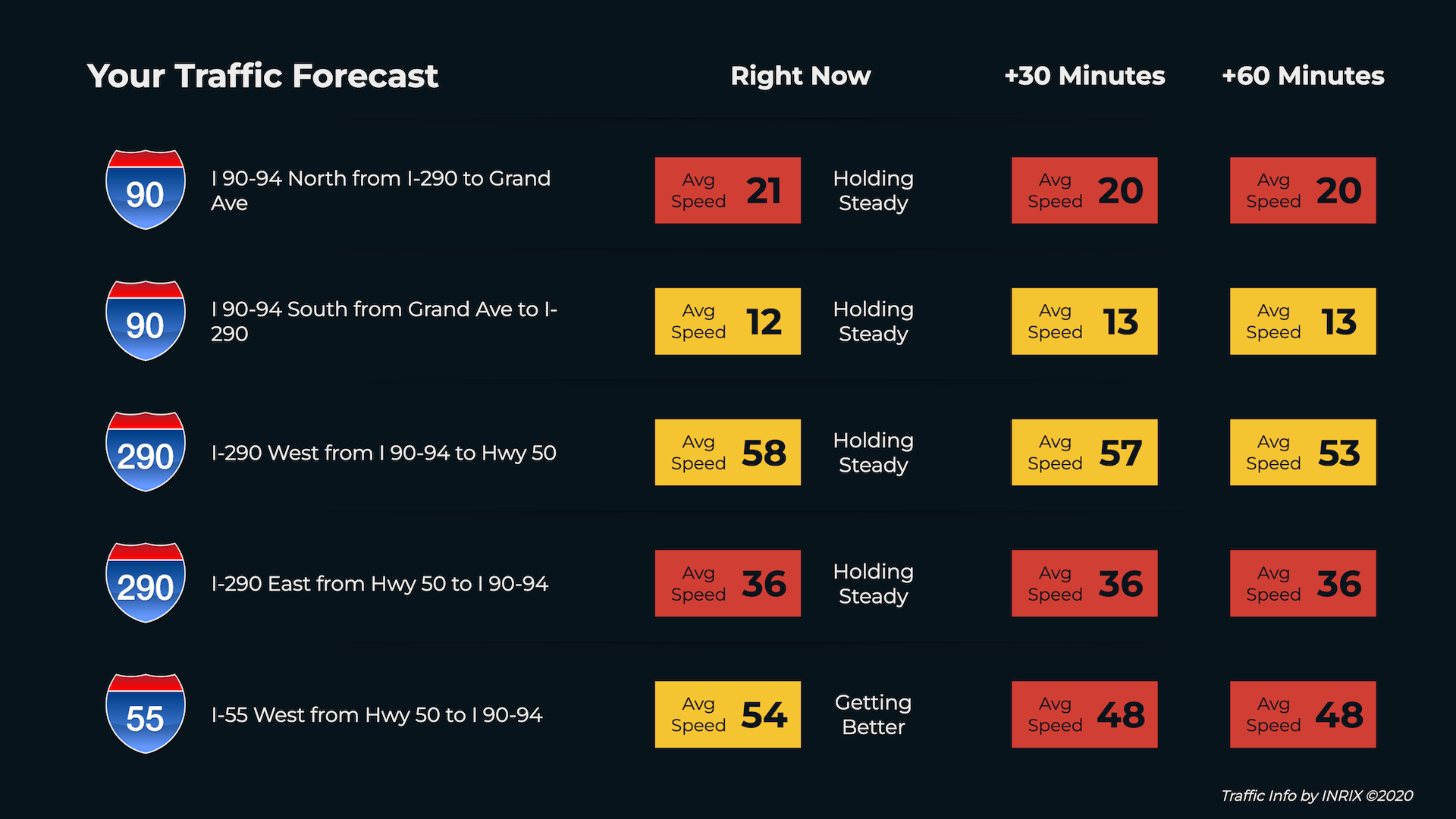 | Your Traffic Forecast | | Right Now | | +30 Minutes | +60 Minutes |
|---|---|---|---|---|---|
| 90 | I 90-94 North from I-290 to Grand Ave | Avg Speed 21 | Holding Steady | Avg Speed 20 | Avg Speed 20 |
| 90 | I 90-94 South from Grand Ave to I-290 | Avg Speed 12 | Holding Steady | Avg Speed 13 | Avg Speed 13 |
| 290 | I-290 West from I 90-94 to Hwy 50 | Avg Speed 58 | Holding Steady | Avg Speed 57 | Avg Speed 53 |
| 290 | I-290 East from Hwy 50 to I 90-94 | Avg Speed 36 | Holding Steady | Avg Speed 36 | Avg Speed 36 |
| 55 | I-55 West from Hwy 50 to I 90-94 | Avg Speed 54 | Getting Better | Avg Speed 48 | Avg Speed 48 |

Traffic Info by INRIX ©2020